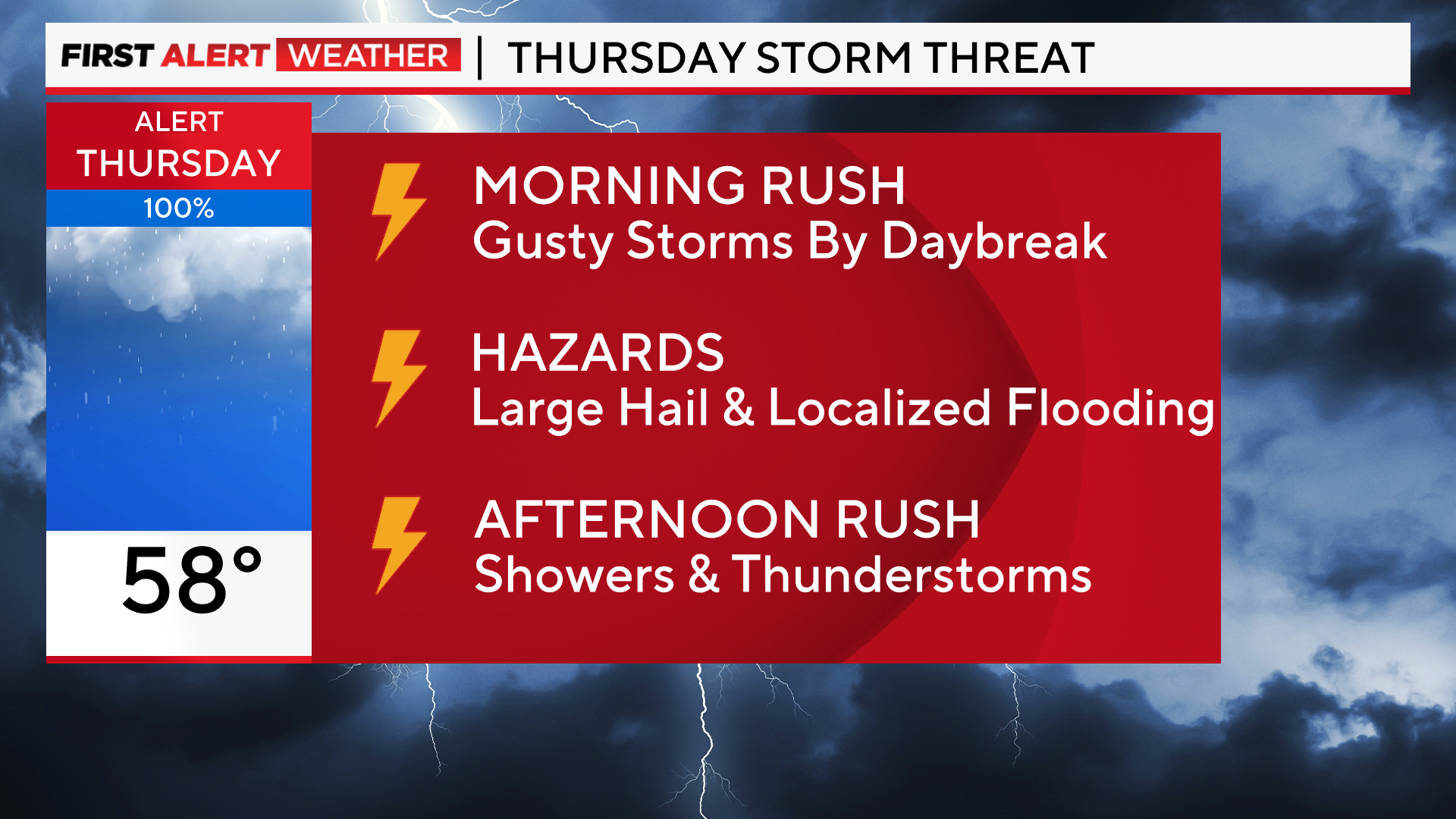 FIRST ALERT WEATHER | THURSDAY STORM THREAT

ALERT
THURSDAY
100%

58°

MORNING RUSH
Gusty Storms By Daybreak

HAZARDS
Large Hail & Localized Flooding

AFTERNOON RUSH
Showers & Thunderstorms